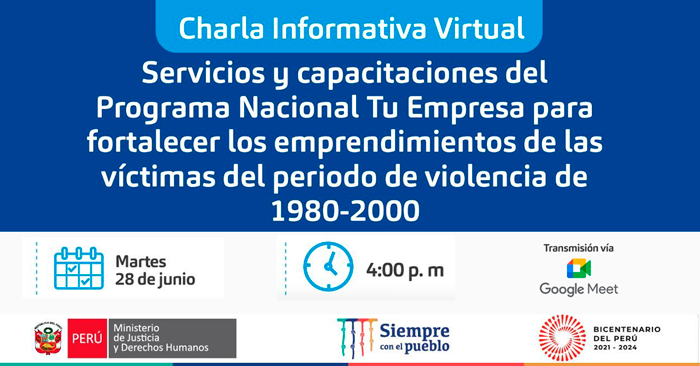 Charla Informativa Virtual

Servicios y capacitaciones del Programa Nacional Tu Empresa para fortalecer los emprendimientos de las víctimas del periodo de violencia de 1980-2000

Martes 28 de junio

4:00 p. m

Transmisión vía
Google Meet

PERÚ Ministerio de Justicia y Derechos Humanos

Siempre con el pueblo

BICENTENARIO DEL PERÚ 2021 - 2024